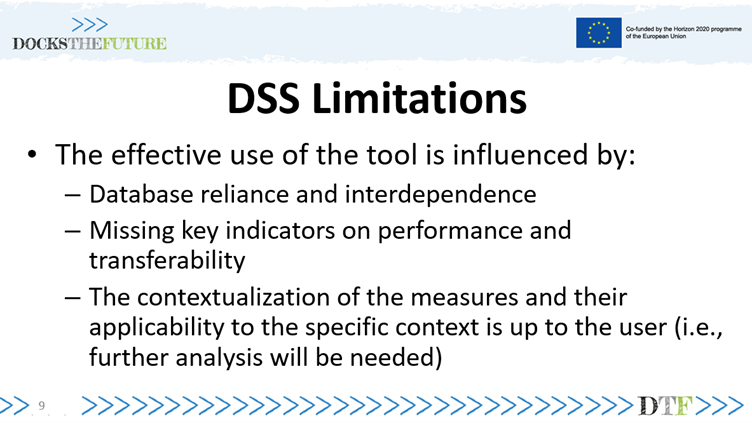 >>>
DOCKSTHEFUTURE

Co-funded by the Horizon 2020 programme of the European Union

DSS Limitations

• The effective use of the tool is influenced by:
– Database reliance and interdependence
– Missing key indicators on performance and transferability
– The contextualization of the measures and their applicability to the specific context is up to the user (i.e., further analysis will be needed)

9

DTF